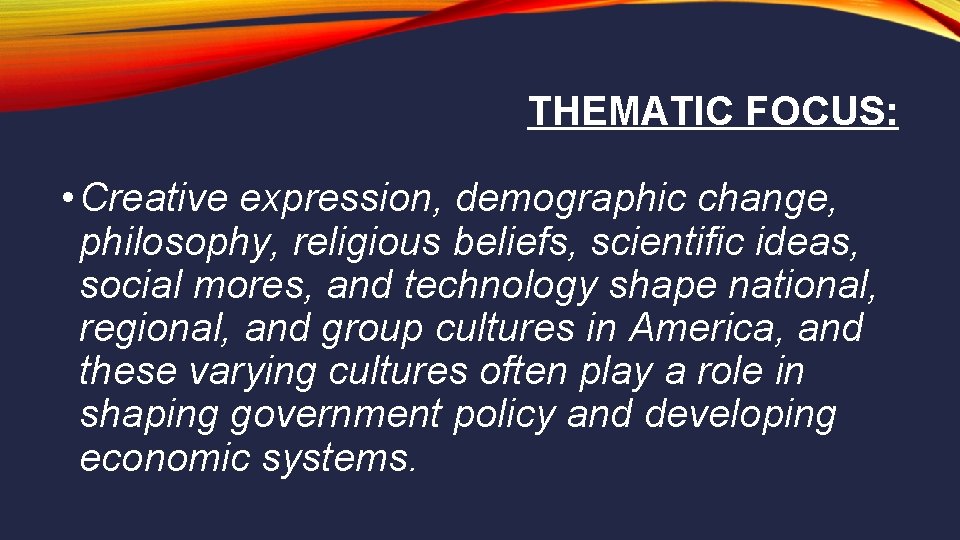 THEMATIC FOCUS:

• Creative expression, demographic change, philosophy, religious beliefs, scientific ideas, social mores, and technology shape national, regional, and group cultures in America, and these varying cultures often play a role in shaping government policy and developing economic systems.